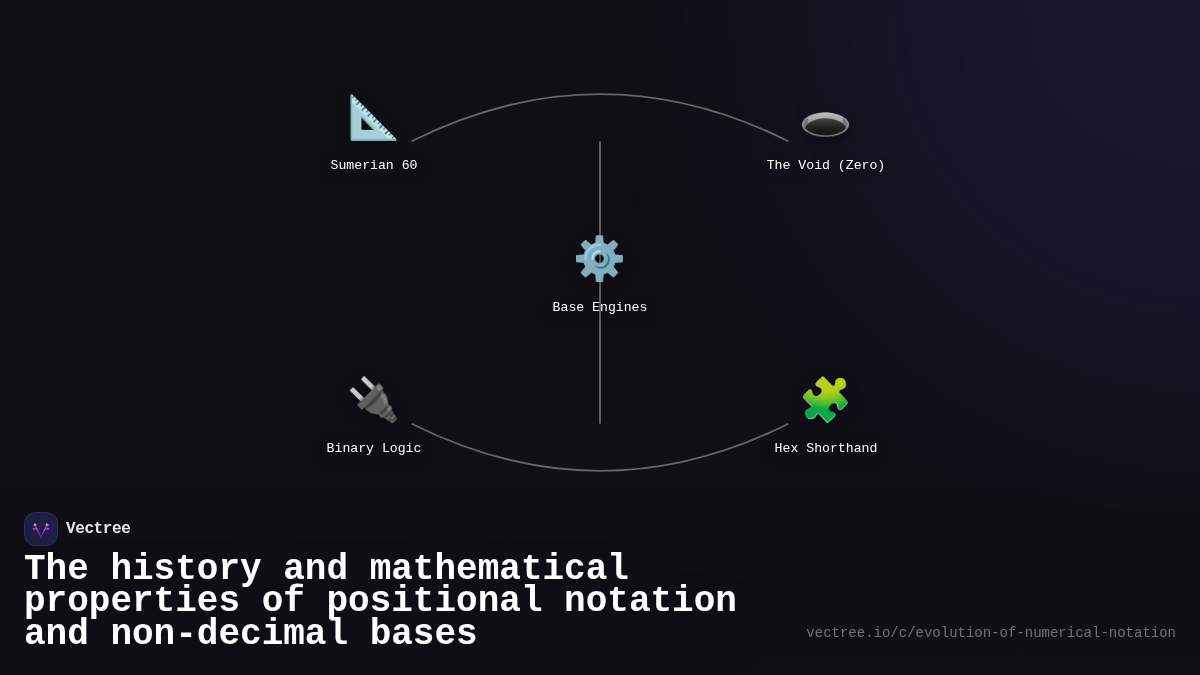 Sumerian 60

The Void (Zero)

Base Engines

Binary Logic

Hex Shorthand

Vectree

The history and mathematical properties of positional notation and non-decimal bases

vectree.io/c/evolution-of-numerical-notation